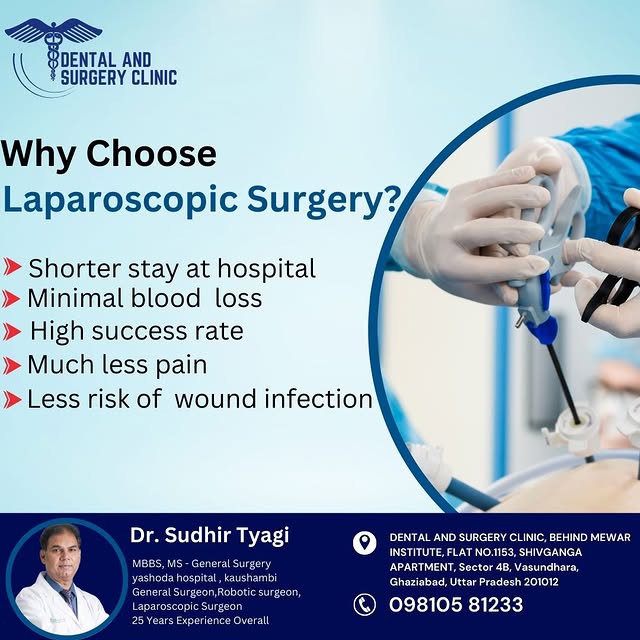 DENTAL AND SURGERY CLINIC

Why Choose
Laparoscopic Surgery?

Shorter stay at hospital
Minimal blood loss
High success rate
Much less pain
Less risk of wound infection

Dr. Sudhir Tyagi
MBBS, MS - General Surgery
yashoda hospital , kaushambi
General Surgeon,Robotic surgeon,
Laparoscopic Surgeon
25 Years Experience Overall

DENTAL AND SURGERY CLINIC, BEHIND MEWAR INSTITUTE, FLAT NO.1153, SHIVGANGA APARTMENT, Sector 4B, Vasundhara, Ghaziabad, Uttar Pradesh 201012

098105 81233